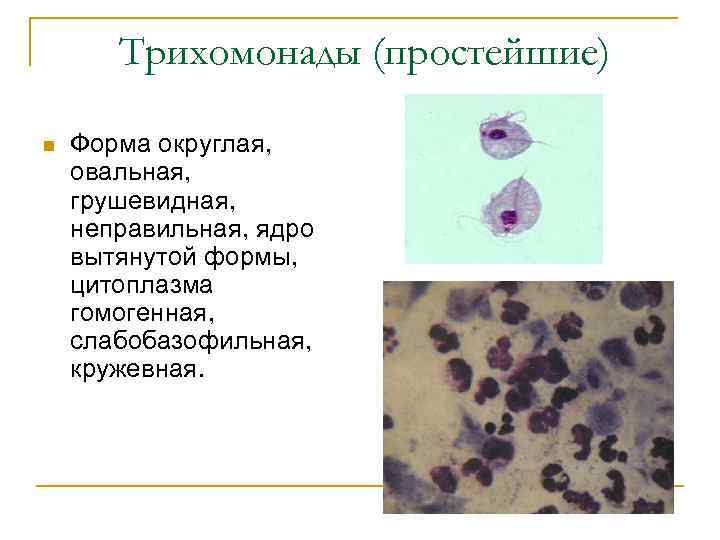 Трихомонады (простейшие)

Форма округлая, овальная, грушевидная, неправильная, ядро вытянутой формы, цитоплазма гомогенная, слабобазофильная, кружевная.